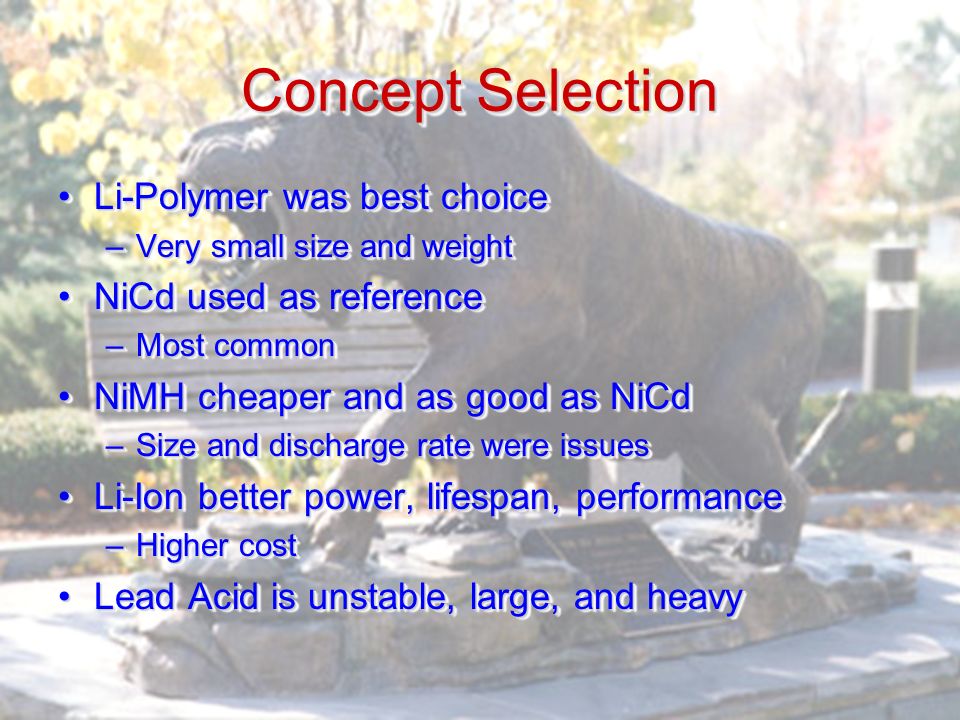 Concept Selection

• Li-Polymer was best choice
  – Very small size and weight
• NiCd used as reference
  – Most common
• NiMH cheaper and as good as NiCd
  – Size and discharge rate were issues
• Li-Ion better power, lifespan, performance
  – Higher cost
• Lead Acid is unstable, large, and heavy